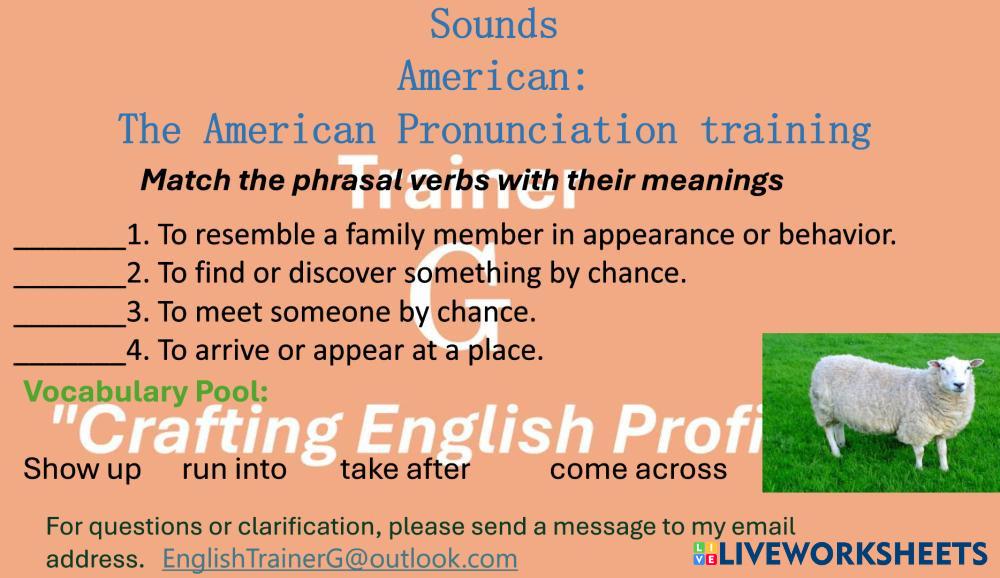 Sounds
American:
The American Pronunciation training

Trainer
G

Match the phrasal verbs with their meanings

_______1. To resemble a family member in appearance or behavior.
_______2. To find or discover something by chance.
_______3. To meet someone by chance.
_______4. To arrive or appear at a place.

Vocabulary Pool:

"Crafting English Profi

Show up run into take after come across

For questions or clarification, please send a message to my email address. EnglishTrainerG@outlook.com

LIVEWORKSHEETS